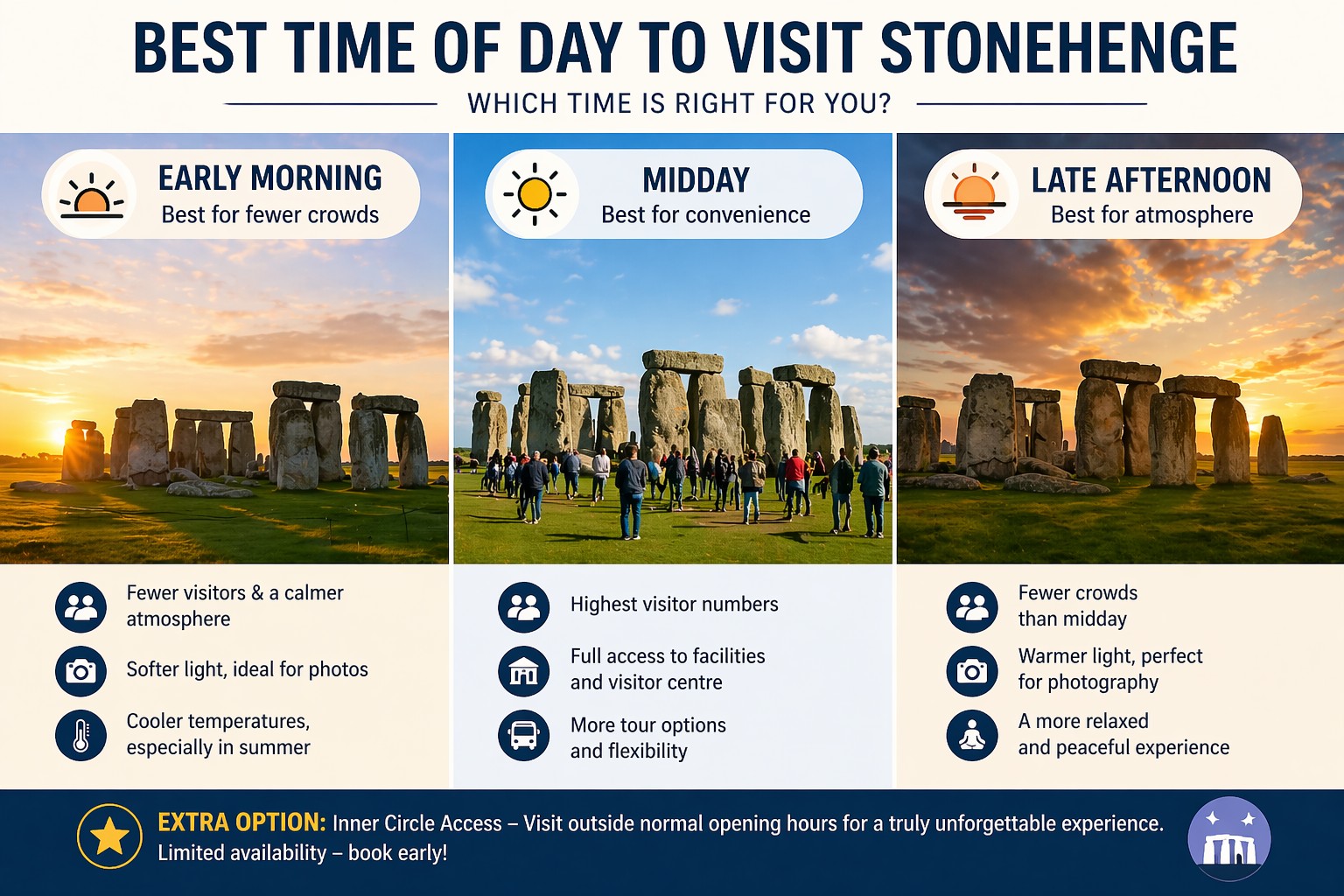 BEST TIME OF DAY TO VISIT STONEHENGE

WHICH TIME IS RIGHT FOR YOU?

EARLY MORNING
Best for fewer crowds

Fewer visitors & a calmer atmosphere

Softer light, ideal for photos

Cooler temperatures, especially in summer

MIDDAY
Best for convenience

Highest visitor numbers

Full access to facilities and visitor centre

More tour options and flexibility

LATE AFTERNOON
Best for atmosphere

Fewer crowds than midday

Warmer light, perfect for photography

A more relaxed and peaceful experience

EXTRA OPTION: Inner Circle Access – Visit outside normal opening hours for a truly unforgettable experience. Limited availability – book early!